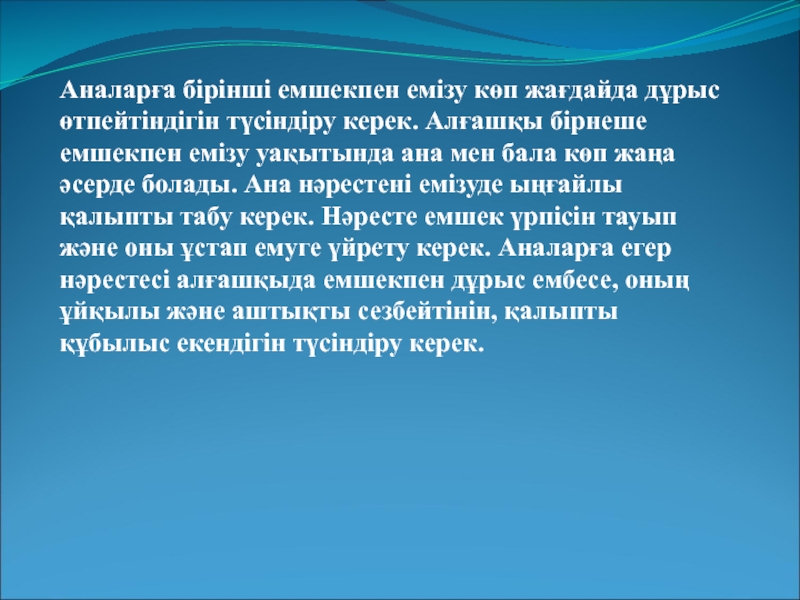 Аналарға бірінші емшекпен емізу көп жағдайда дұрыс өтпейтіндігін түсіндіру керек. Алғашқы бірнеше емшекпен емізу уақытында ана мен бала көп жаңа әсерде болады. Ана нәрестені емізуде ыңғайлы қалыпты табу керек. Нәресте емшек үрпісін тауып және оны ұстап емуге үйрету керек. Аналарға егер нәрестесі алғашқыда емшекпен дұрыс ембесе, оның ұйқылы және аштықты сезбейтінін, қалыпты құбылыс екендігін түсіндіру керек.